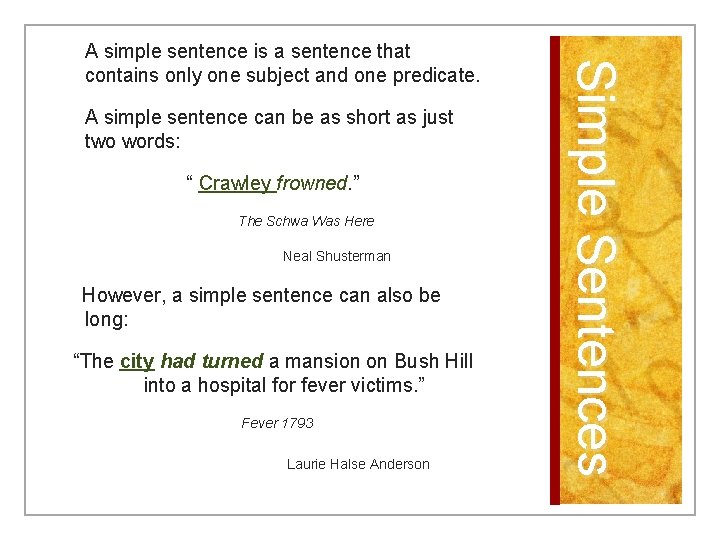 Simple Sentences

A simple sentence is a sentence that contains only one subject and one predicate.

A simple sentence can be as short as just two words:

“ Crawley frowned.”

The Schwa Was Here

Neal Shusterman

However, a simple sentence can also be long:

“The city had turned a mansion on Bush Hill into a hospital for fever victims.”

Fever 1793

Laurie Halse Anderson